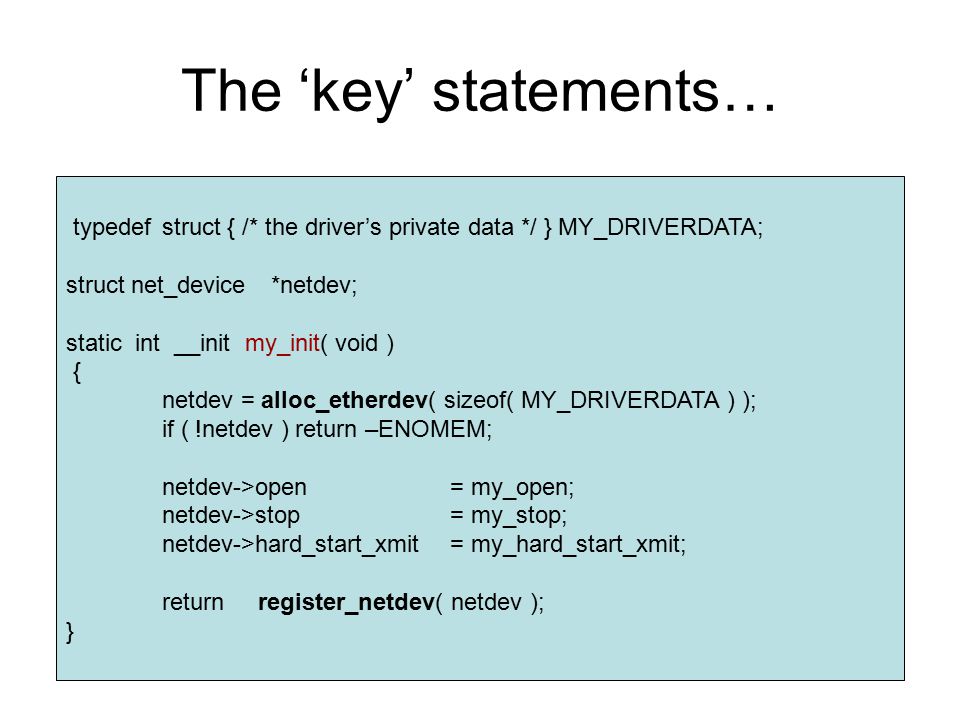 The ‘key’ statements…

typedef struct { /* the driver’s private data */ } MY_DRIVERDATA;

struct net_device *netdev;

static int __init my_init( void )
{
netdev = alloc_etherdev( sizeof( MY_DRIVERDATA ) );
if ( !netdev ) return –ENOMEM;

netdev->open = my_open;
netdev->stop = my_stop;
netdev->hard_start_xmit = my_hard_start_xmit;

return register_netdev( netdev );
}